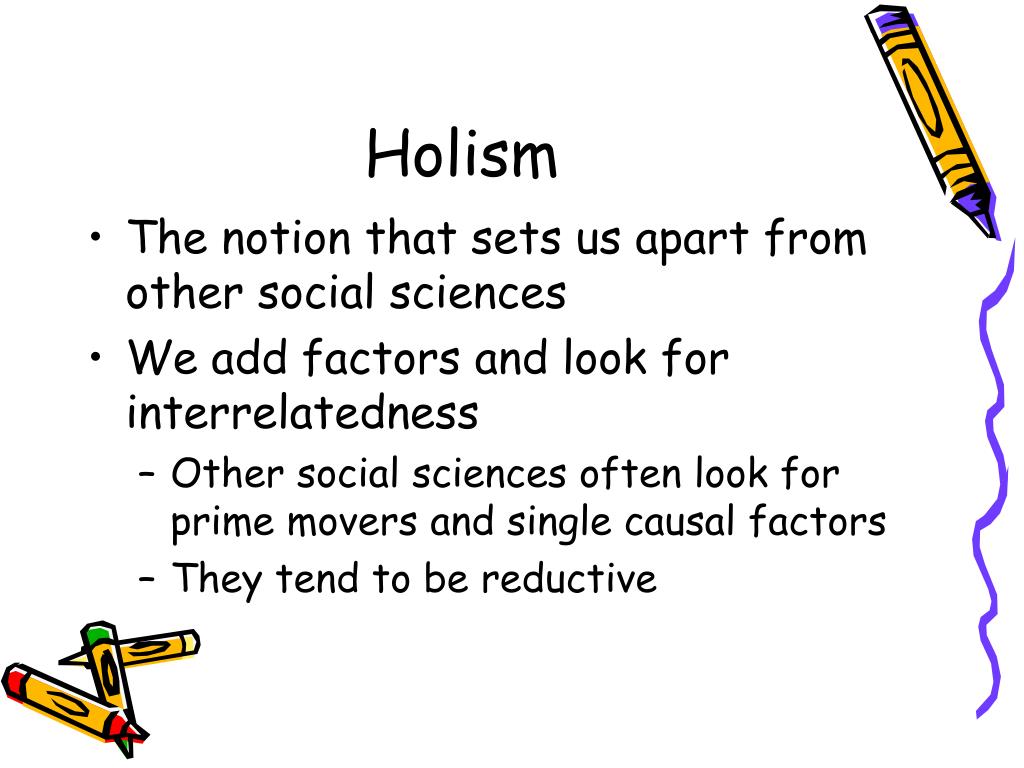 Holism

• The notion that sets us apart from other social sciences
• We add factors and look for interrelatedness
  – Other social sciences often look for prime movers and single causal factors
  – They tend to be reductive